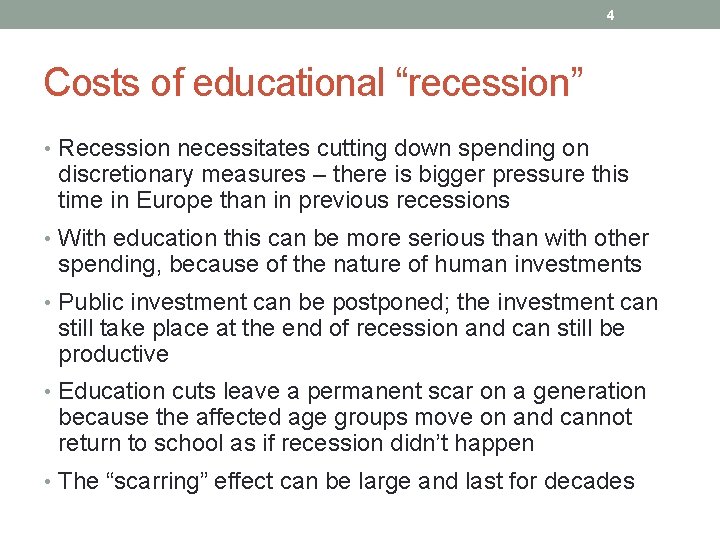 4

Costs of educational “recession”

• Recession necessitates cutting down spending on discretionary measures – there is bigger pressure this time in Europe than in previous recessions

• With education this can be more serious than with other spending, because of the nature of human investments

• Public investment can be postponed; the investment can still take place at the end of recession and can still be productive

• Education cuts leave a permanent scar on a generation because the affected age groups move on and cannot return to school as if recession didn’t happen

• The “scarring” effect can be large and last for decades